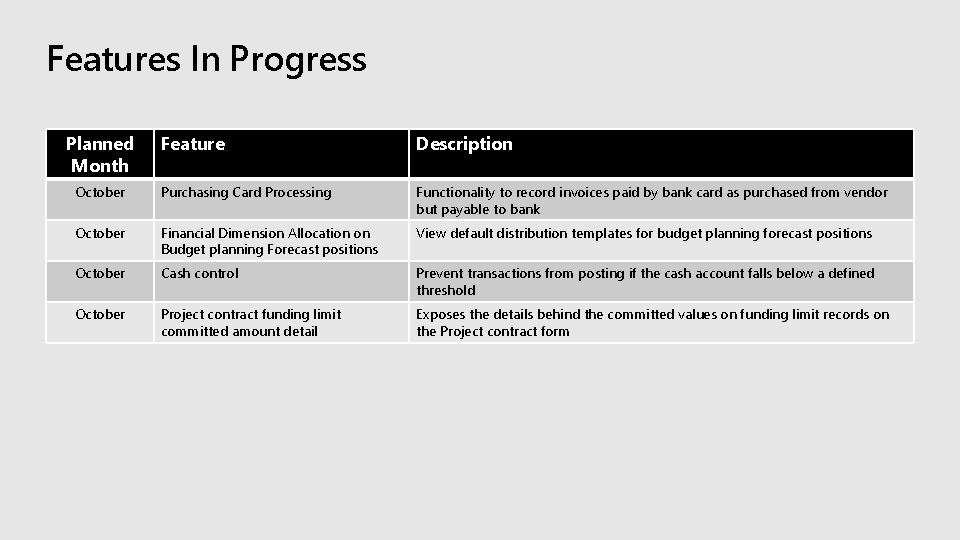 Features In Progress

| Planned Month | Feature | Description |
|---|---|---|
| October | Purchasing Card Processing | Functionality to record invoices paid by bank card as purchased from vendor but payable to bank |
| October | Financial Dimension Allocation on Budget planning Forecast positions | View default distribution templates for budget planning forecast positions |
| October | Cash control | Prevent transactions from posting if the cash account falls below a defined threshold |
| October | Project contract funding limit committed amount detail | Exposes the details behind the committed values on funding limit records on the Project contract form |